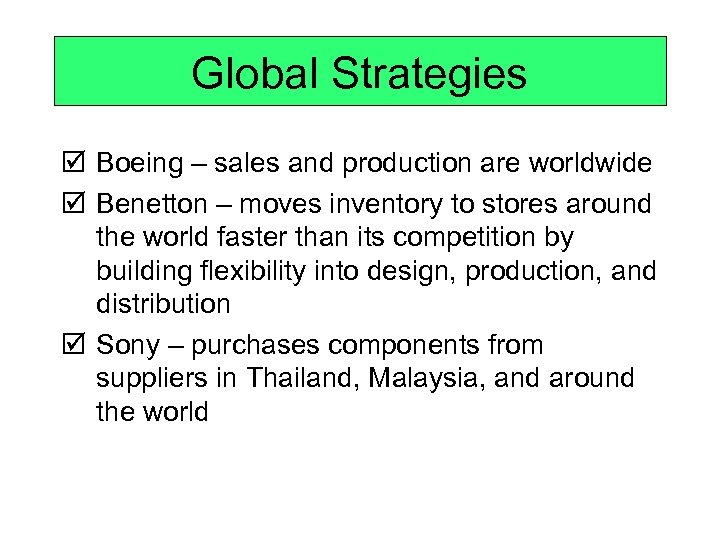 Global Strategies

☑ Boeing – sales and production are worldwide

☑ Benetton – moves inventory to stores around the world faster than its competition by building flexibility into design, production, and distribution

☑ Sony – purchases components from suppliers in Thailand, Malaysia, and around the world